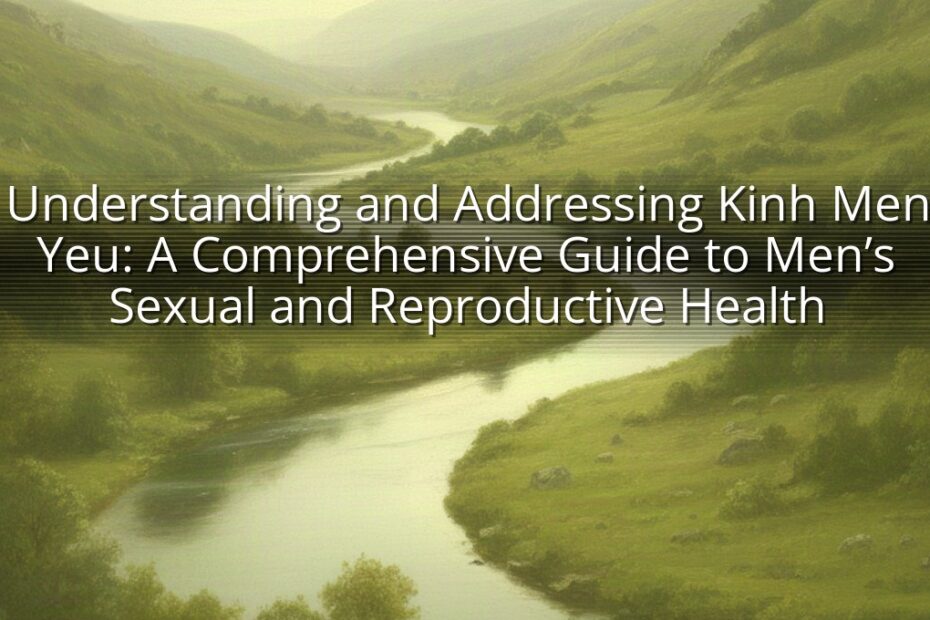 Understanding and Addressing Kinh Men Yeu: A Comprehensive Guide to Men’s Sexual and Reproductive Health